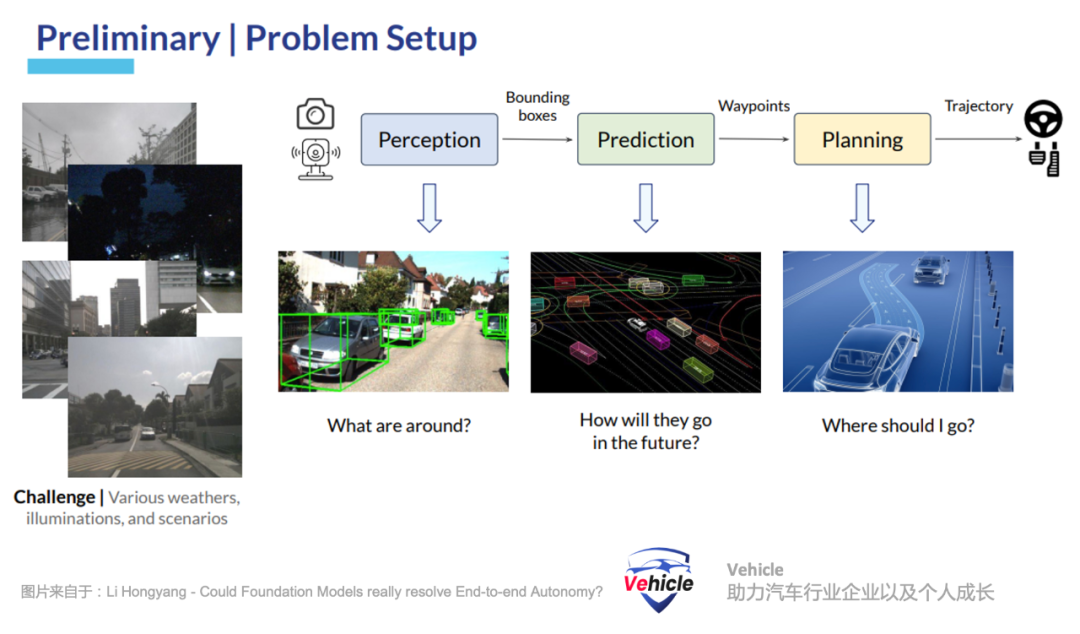 Preliminary | Problem Setup

Perception

Bounding boxes

Prediction

Waypoints

Planning

Trajectory

What are around?

How will they go in the future?

Where should I go?

Challenge | Various weathers, illuminations, and scenarios

图片来自于：Li Hongyang - Could Foundation Models really resolve End-to-end Autonomy?

Vehicle

Vehicle
助力汽车行业企业以及个人成长